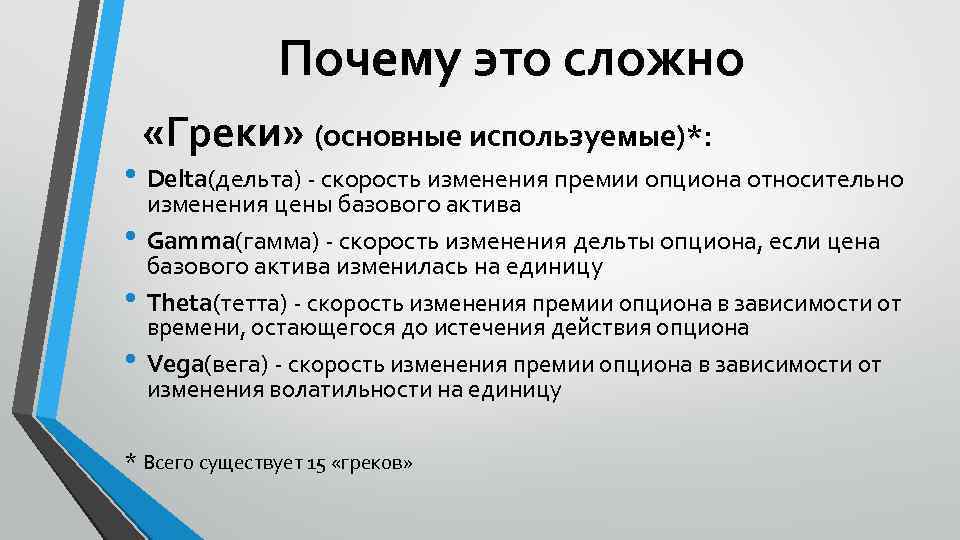 Почему это сложно

«Греки» (основные используемые)*:

• Delta(дельта) - скорость изменения премии опциона относительно изменения цены базового актива
• Gamma(гамма) - скорость изменения дельты опциона, если цена базового актива изменилась на единицу
• Theta(тетта) - скорость изменения премии опциона в зависимости от времени, остающегося до истечения действия опциона
• Vega(вега) - скорость изменения премии опциона в зависимости от изменения волатильности на единицу

* Всего существует 15 «греков»